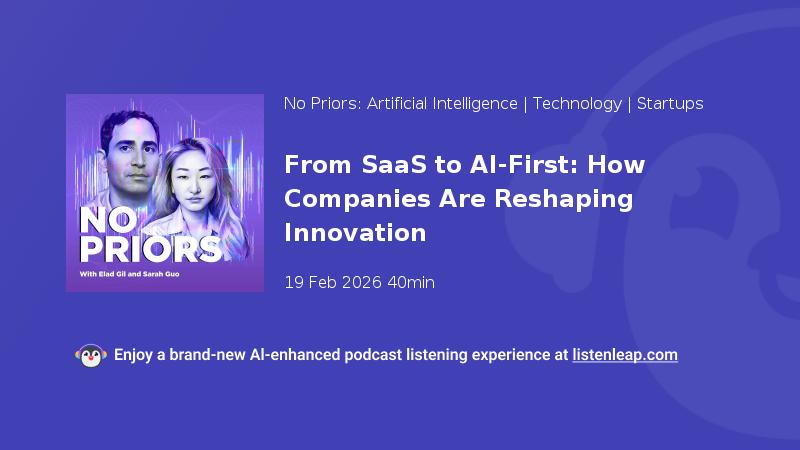 NO PRIORS
With Elad Gil and Sarah Guo

No Priors: Artificial Intelligence | Technology | Startups

From SaaS to AI-First: How Companies Are Reshaping Innovation

19 Feb 2026 40min

Enjoy a brand-new AI-enhanced podcast listening experience at listenleap.com